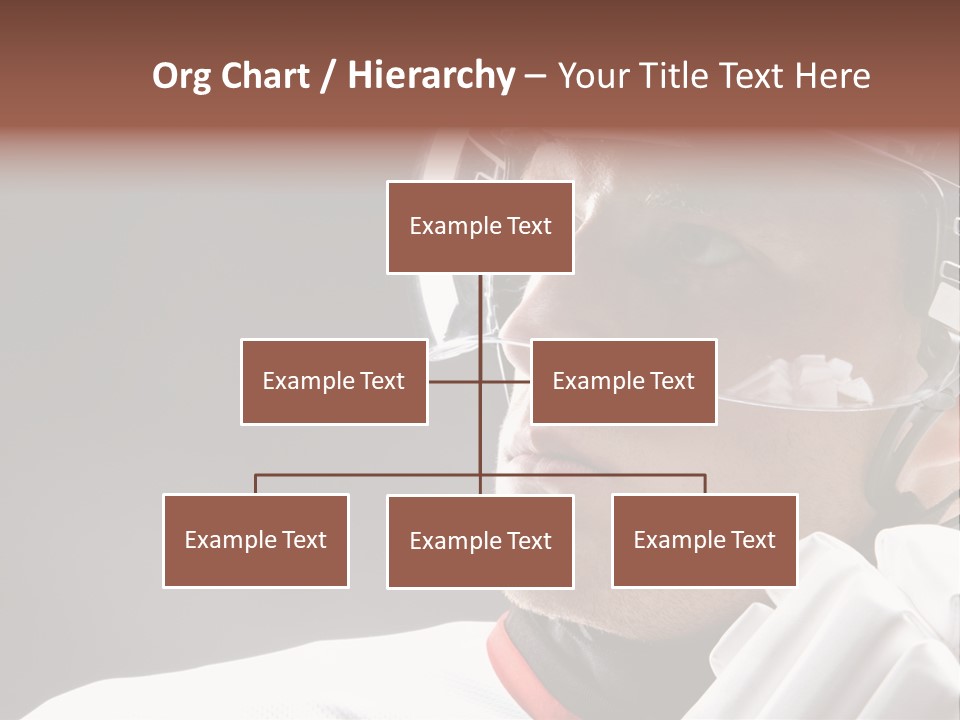 Org Chart / Hierarchy – Your Title Text Here

Example Text

Example Text

Example Text

Example Text

Example Text

Example Text